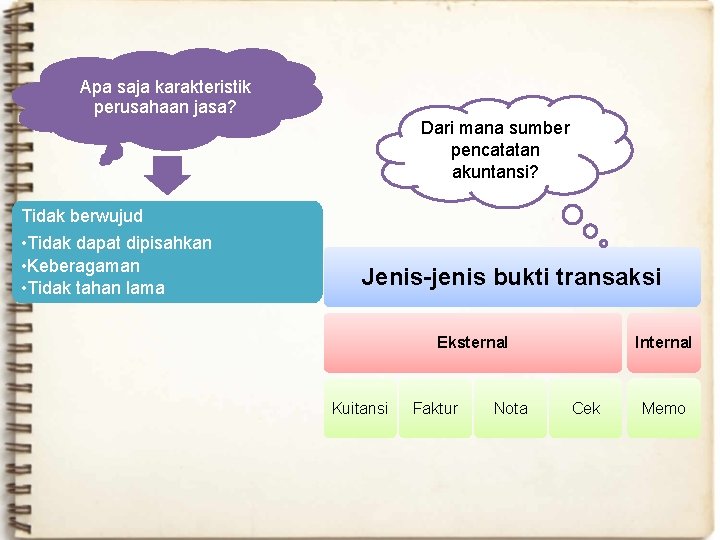 Apa saja karakteristik perusahaan jasa?

Tidak berwujud
•Tidak dapat dipisahkan
•Keberagaman
•Tidak tahan lama

Dari mana sumber pencatatan akuntansi?

Jenis-jenis bukti transaksi

Eksternal

Internal

Kuitansi

Faktur

Nota

Cek

Memo